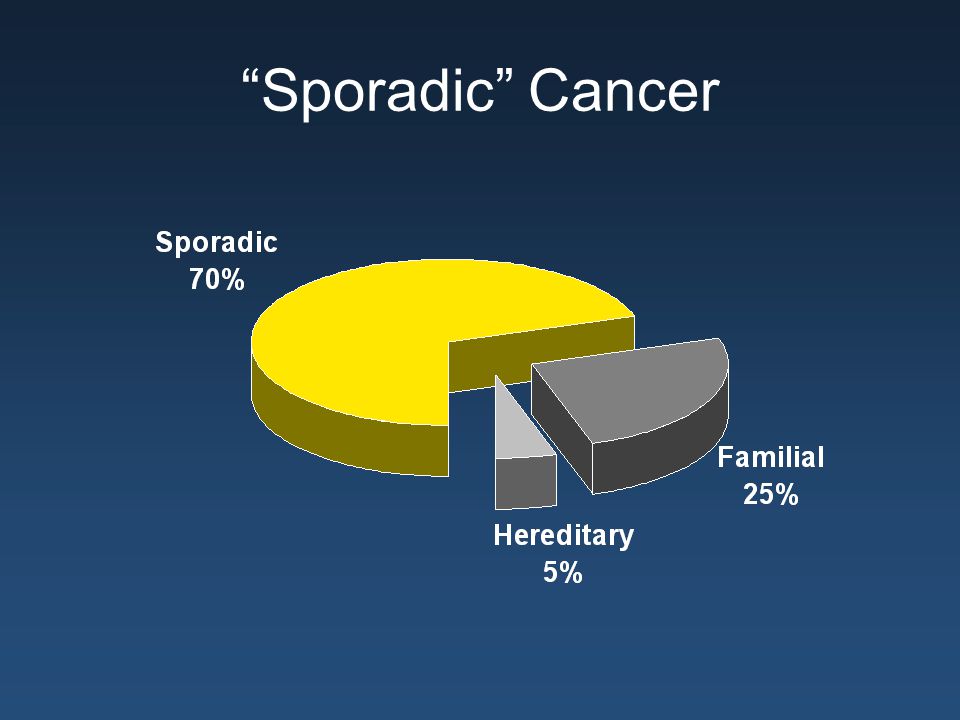 “Sporadic” Cancer

Sporadic
70%

Familial
25%

Hereditary
5%